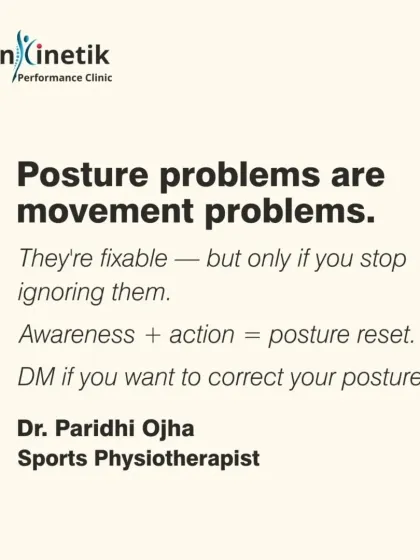 nKinetik
Performance Clinic

Posture problems are movement problems.

They're fixable — but only if you stop ignoring them.

Awareness + action = posture reset.

DM if you want to correct your posture

Dr. Paridhi Ojha
Sports Physiotherapist